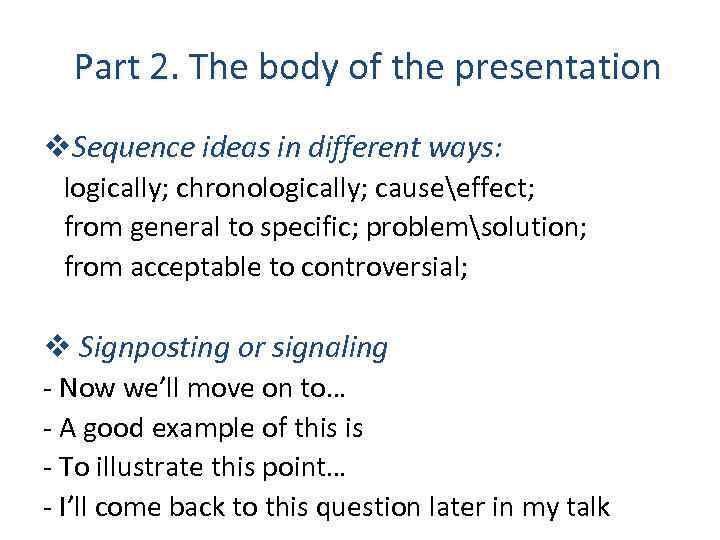 Part 2. The body of the presentation

❖Sequence ideas in different ways:
logically; chronologically; cause\effect; from general to specific; problem\solution; from acceptable to controversial;

❖ Signposting or signaling
- Now we'll move on to…
- A good example of this is
- To illustrate this point…
- I'll come back to this question later in my talk